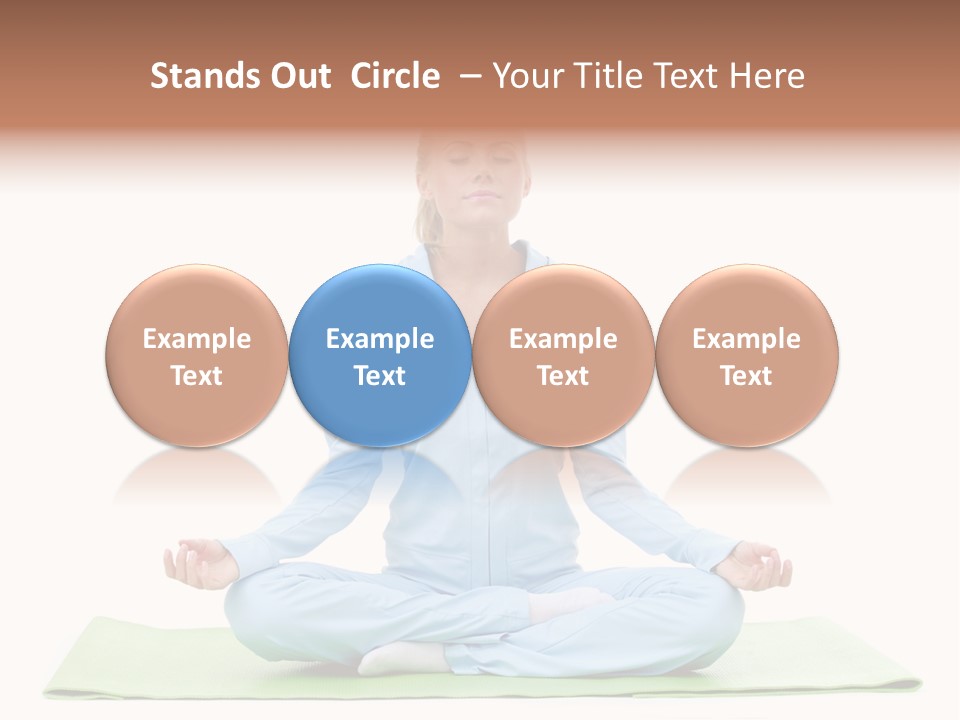 Stands Out Circle – Your Title Text Here

Example Text

Example Text

Example Text

Example Text